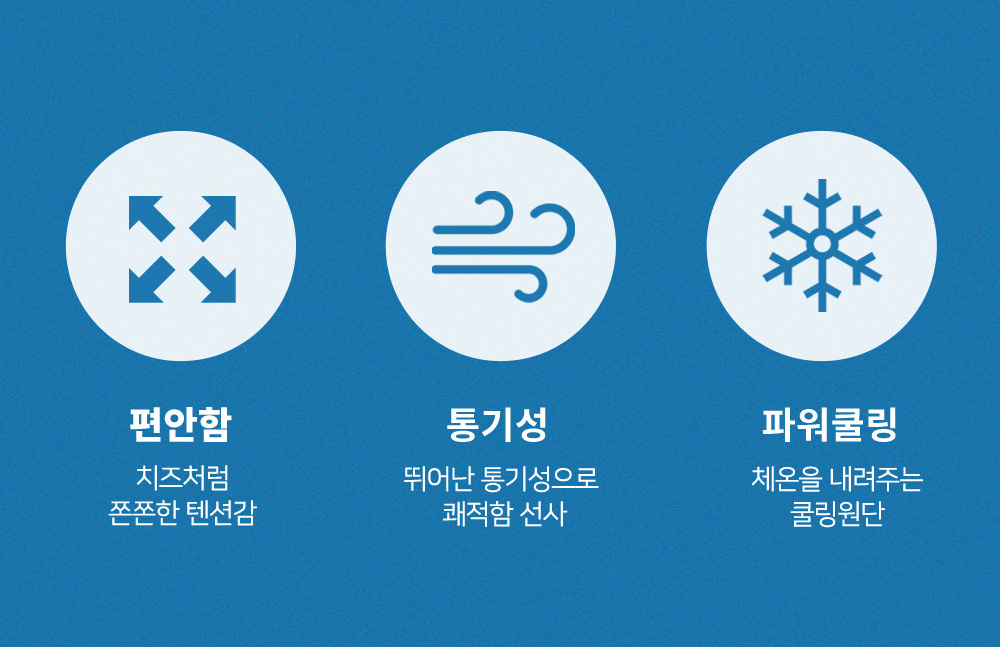 편안함

치즈처럼
쫀쫀한 텐션감

통기성

뛰어난 통기성으로
쾌적함 선사

파워쿨링

체온을 내려주는
쿨링원단